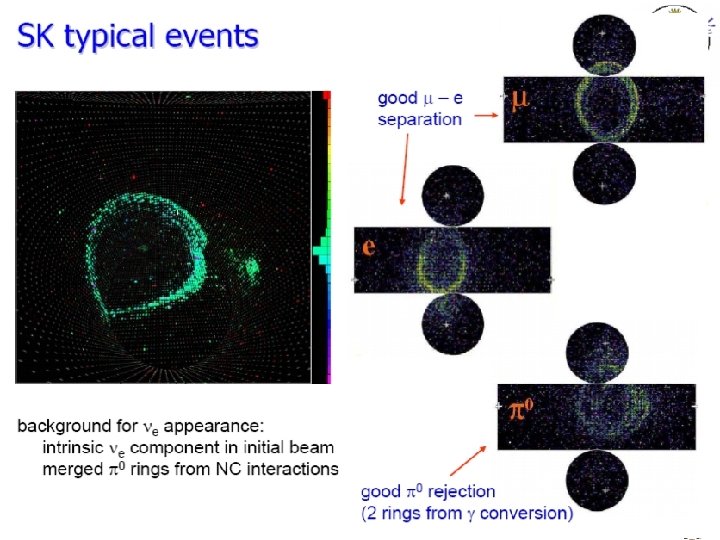 SK typical events

good $\mu - e$ separation

$\mu$

e

$\pi^0$

background for $\nu_e$ appearance:
intrinsic $\nu_e$ component in initial beam
merged $\pi^0$ rings from NC interactions

good $\pi^0$ rejection
(2 rings from $\gamma$ conversion)